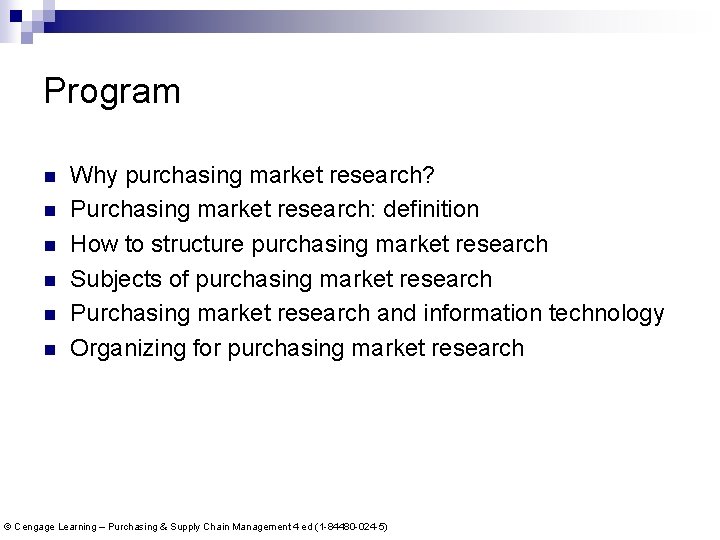 Program

- Why purchasing market research?
- Purchasing market research: definition
- How to structure purchasing market research
- Subjects of purchasing market research
- Purchasing market research and information technology
- Organizing for purchasing market research

© Cengage Learning – Purchasing & Supply Chain Management 4 ed (1-84480-024-5)